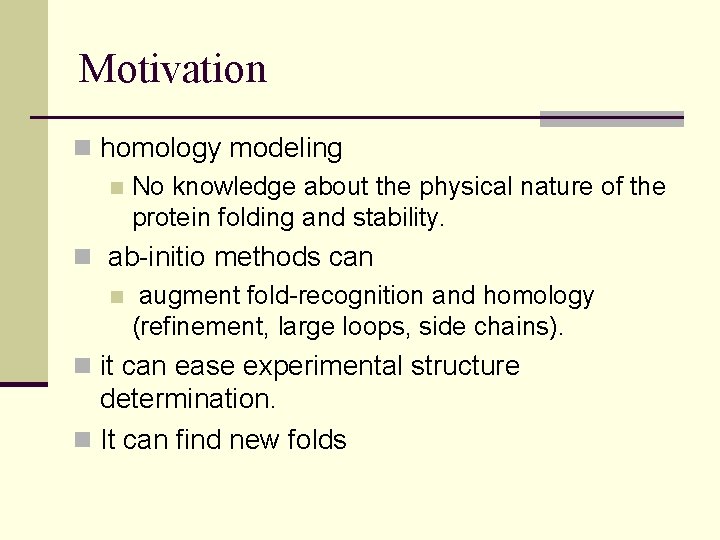 Motivation

homology modeling

No knowledge about the physical nature of the protein folding and stability.

ab-initio methods can

augment fold-recognition and homology (refinement, large loops, side chains).

it can ease experimental structure determination.

It can find new folds